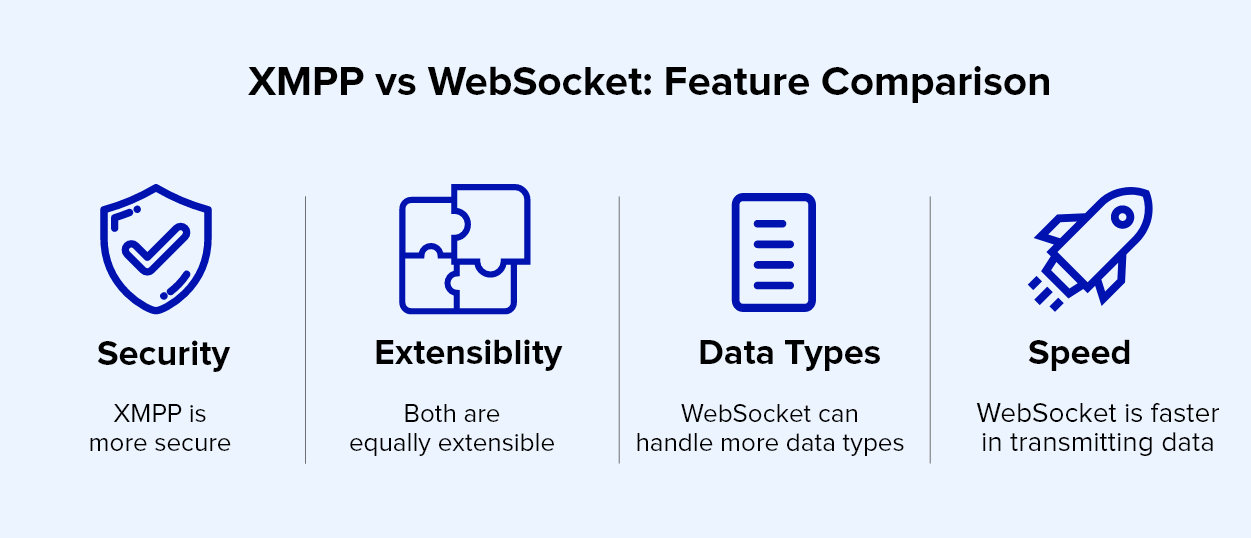 XMPP vs WebSocket: Feature Comparison

Security

XMPP is more secure

Extensiblity

Both are equally extensible

Data Types

WebSocket can handle more data types

Speed

WebSocket is faster in transmitting data